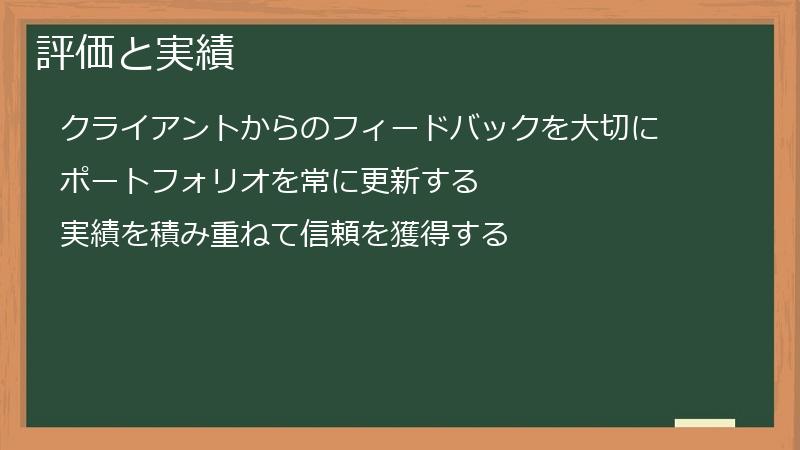 評価と実績

クライアントからのフィードバックを大切に

ポートフォリオを常に更新する

実績を積み重ねて信頼を獲得する